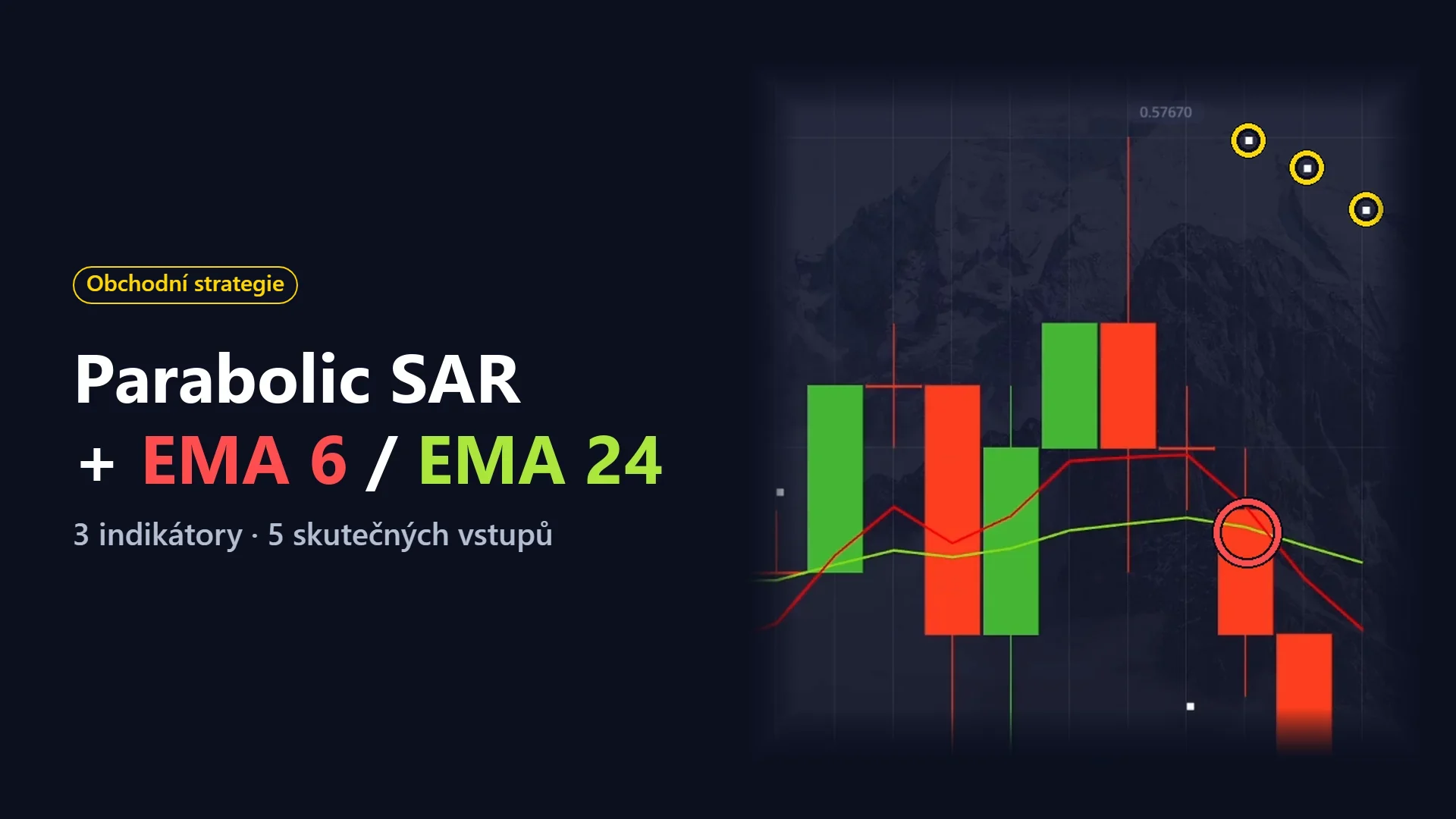 Obchodní strategie

Parabolic SAR
+ EMA 6 / EMA 24

3 indikátory · 5 skutečných vstupů

0.57670